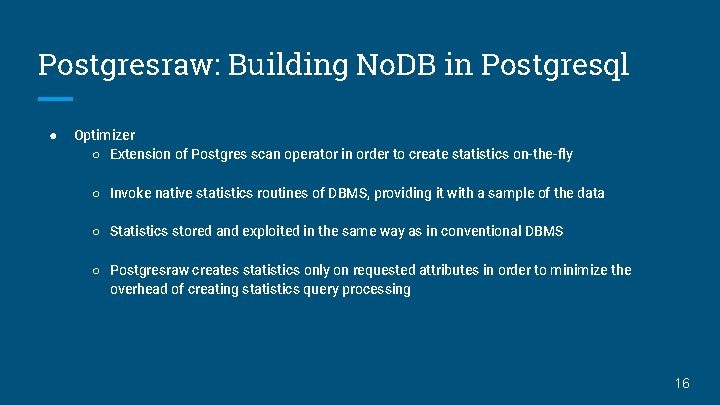 Postgresraw: Building NoDB in Postgresql

● Optimizer
  ○ Extension of Postgres scan operator in order to create statistics on-the-fly

  ○ Invoke native statistics routines of DBMS, providing it with a sample of the data

  ○ Statistics stored and exploited in the same way as in conventional DBMS

  ○ Postgresraw creates statistics only on requested attributes in order to minimize the overhead of creating statistics query processing

16